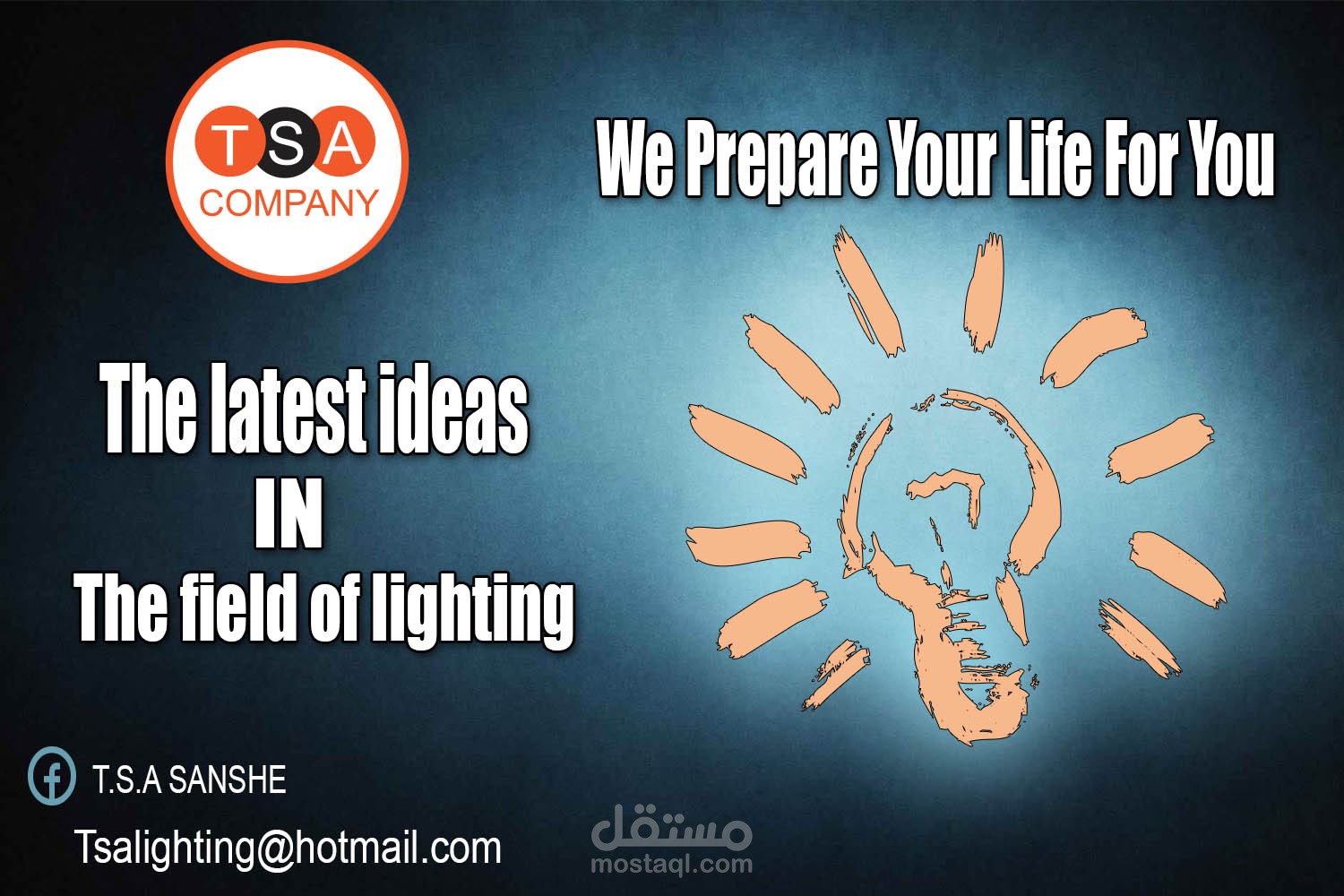 TSA
COMPANY

We Prepare Your Life For You

The latest ideas
IN
The field of lighting

T.S.A SANSHE

Tsalighting@hotmail.com

مستقل
mostaql.com